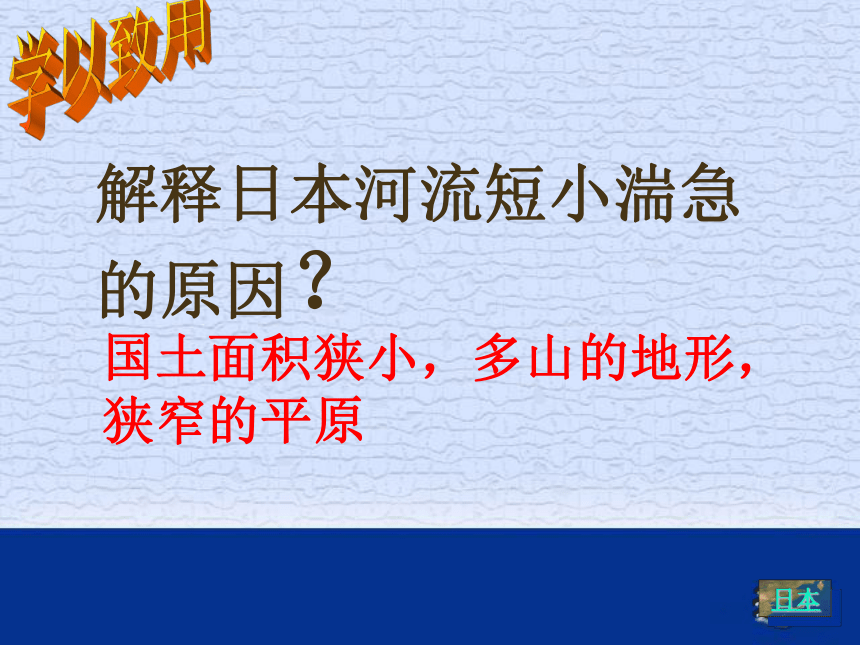 学以致用

解释日本河流短小湍急的原因？

国土面积狭小，多山的地形，狭窄的平原

日本